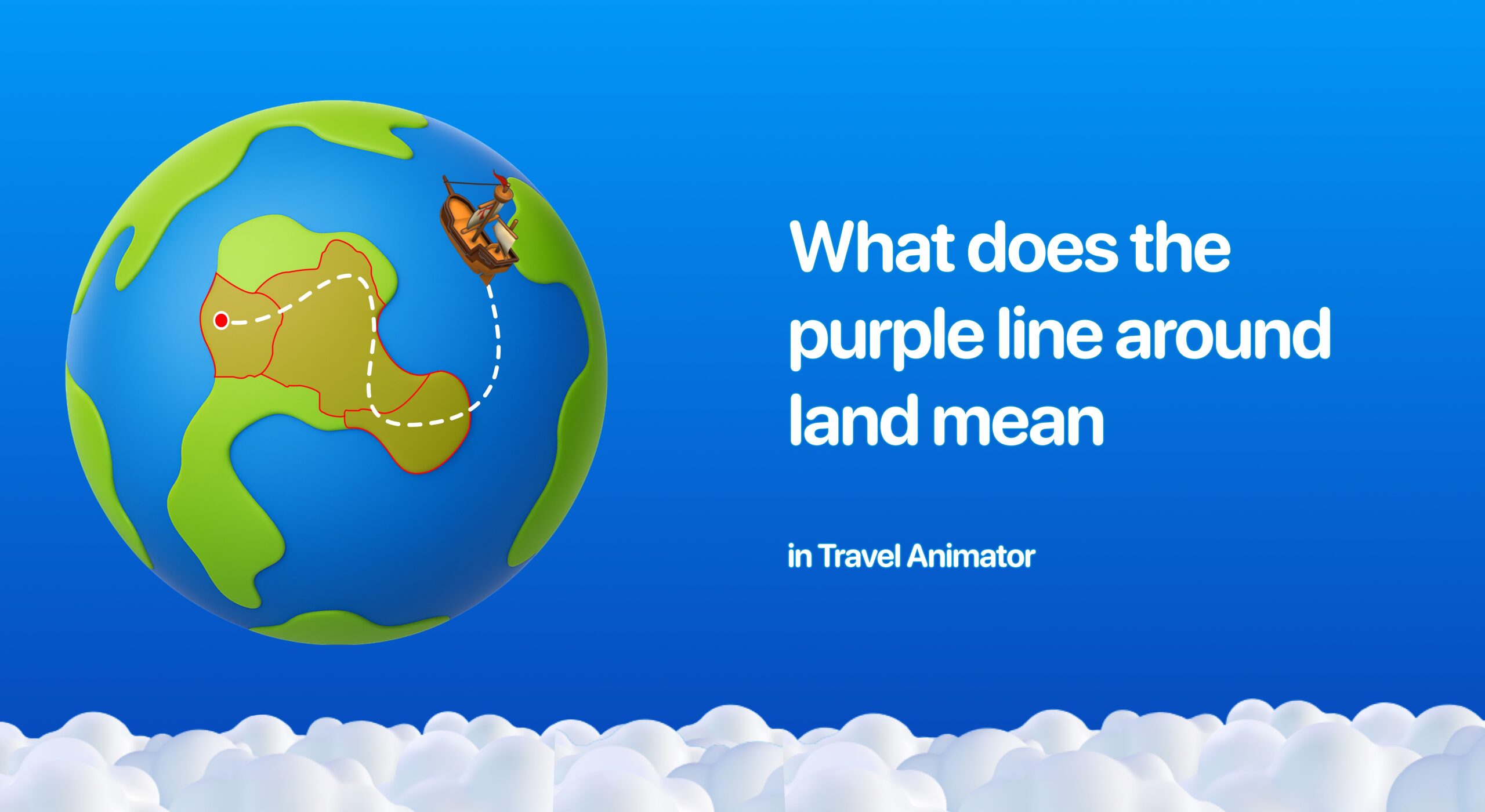 What does the purple line around land mean

in Travel Animator